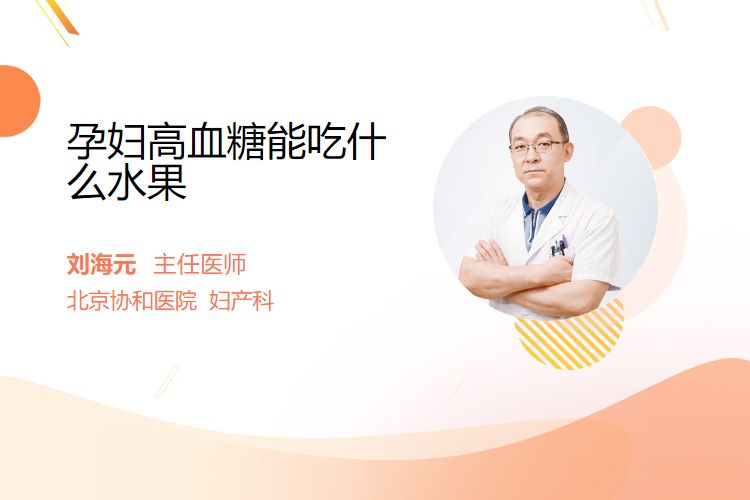 孕妇高血糖能吃什么水果

刘海元 主任医师
北京协和医院 妇产科